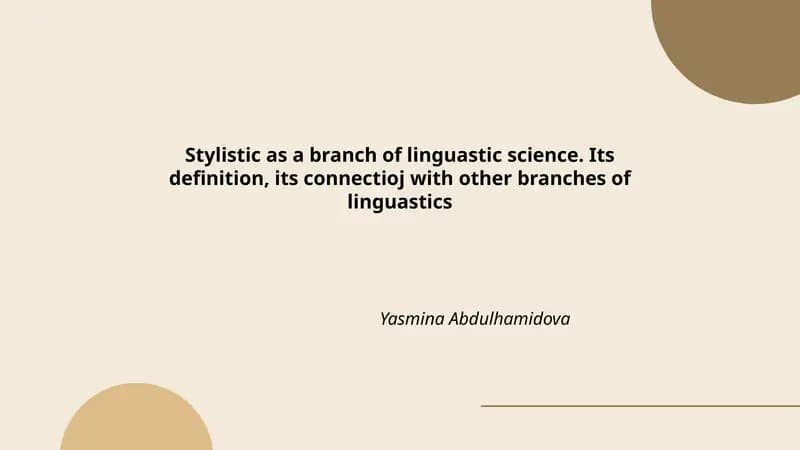 Stylistic as a branch of linguastic science. Its definition, its connectioj with other branches of linguastics

Yasmina Abdulhamidova